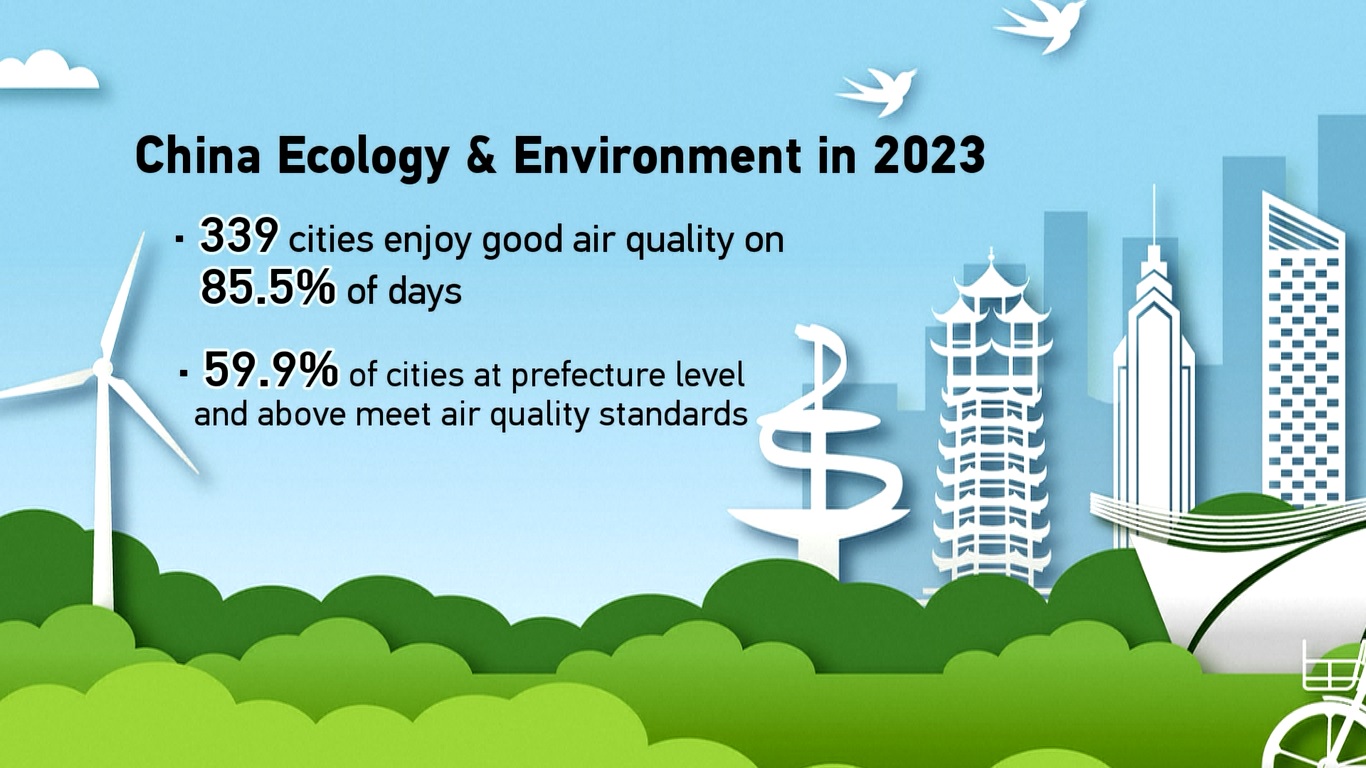 China Ecology & Environment in 2023

· 339 cities enjoy good air quality on 85.5% of days

· 59.9% of cities at prefecture level and above meet air quality standards